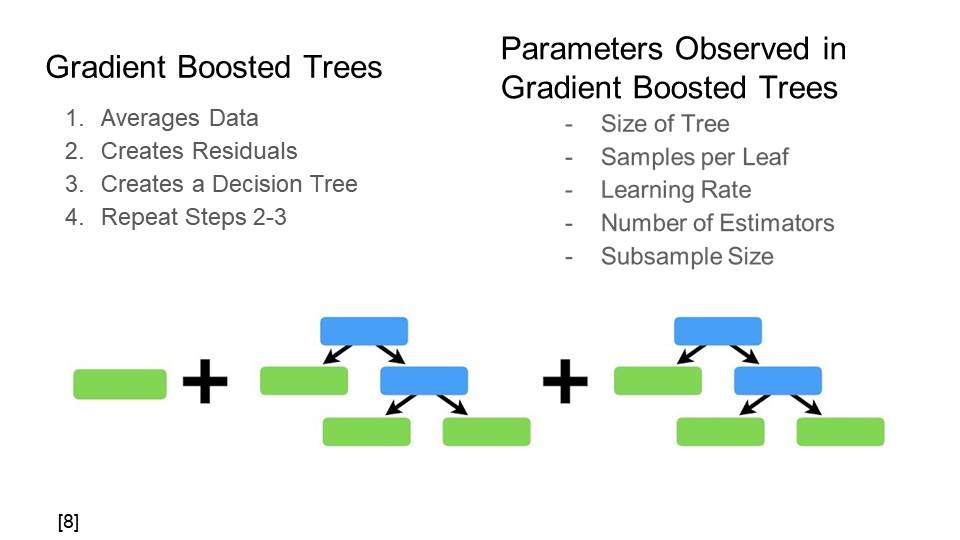 Gradient Boosted Trees

1. Averages Data
2. Creates Residuals
3. Creates a Decision Tree
4. Repeat Steps 2-3

Parameters Observed in Gradient Boosted Trees

- Size of Tree
- Samples per Leaf
- Learning Rate
- Number of Estimators
- Subsample Size

+ +

[8]